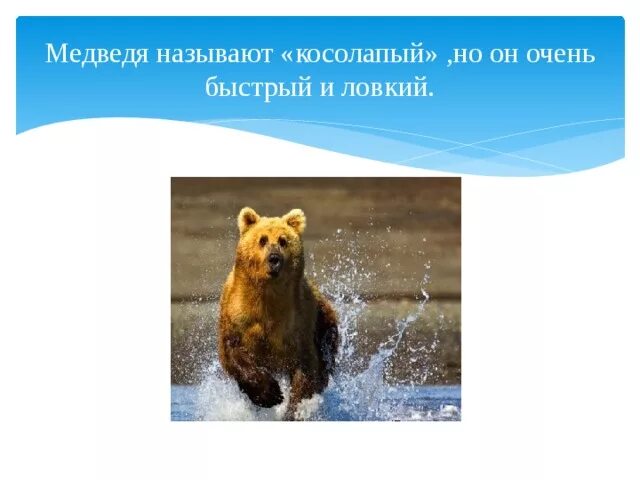 Медведя называют «косолапый» ,но он очень быстрый и ловкий.